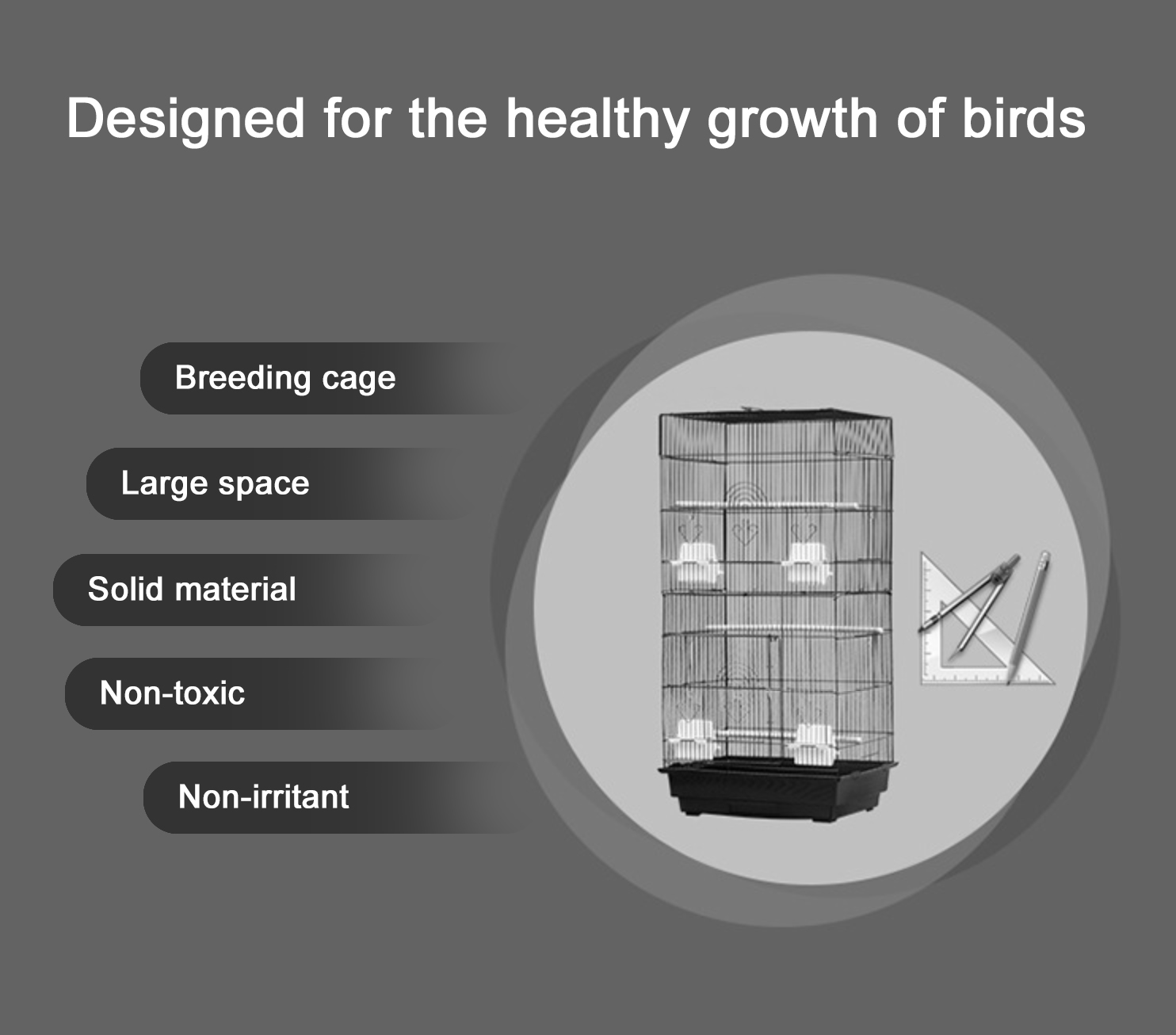 Designed for the healthy growth of birds

Breeding cage

Large space

Solid material

Non-toxic

Non-irritant